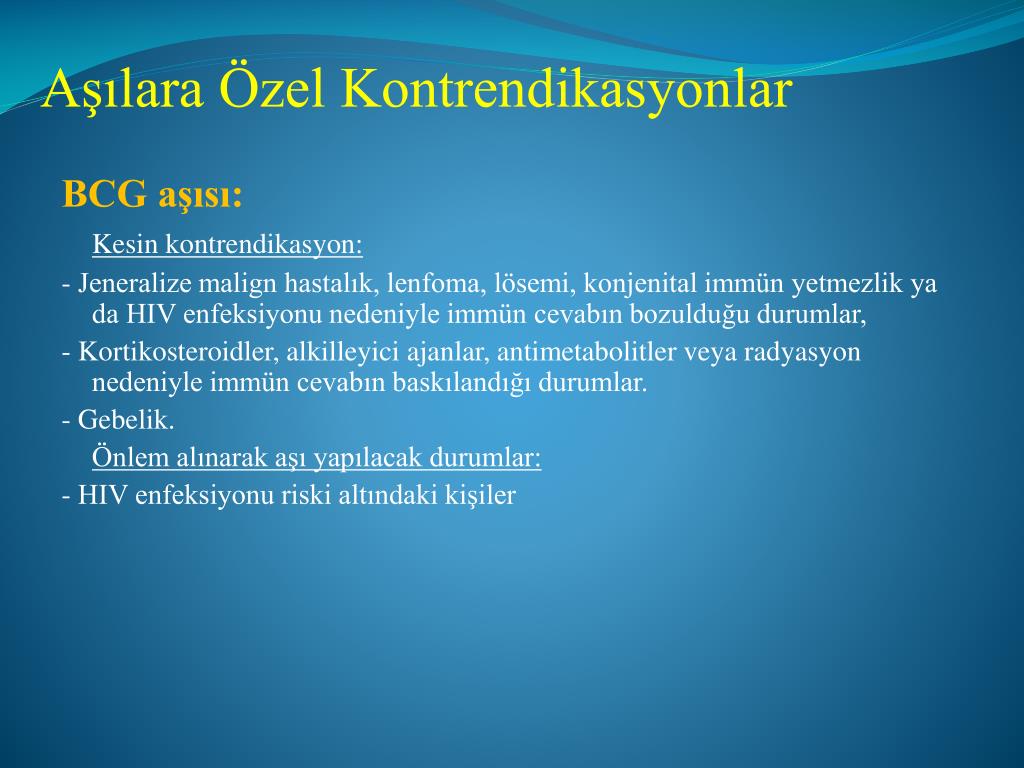 Aşılara Özel Kontrendikasyonlar

BCG aşısı:

Kesin kontrendikasyon:

- Jeneralize malign hastalık, lenfoma, lösemi, konjenital immün yetmezlik ya da HIV enfeksiyonu nedeniyle immün cevabın bozulduğu durumlar,

- Kortikosteroidler, alkilleyici ajanlar, antimetabolitler veya radyasyon nedeniyle immün cevabın baskılandığı durumlar.

- Gebelik.

Önlem alınarak aşı yapılacak durumlar:

- HIV enfeksiyonu riski altındaki kişiler